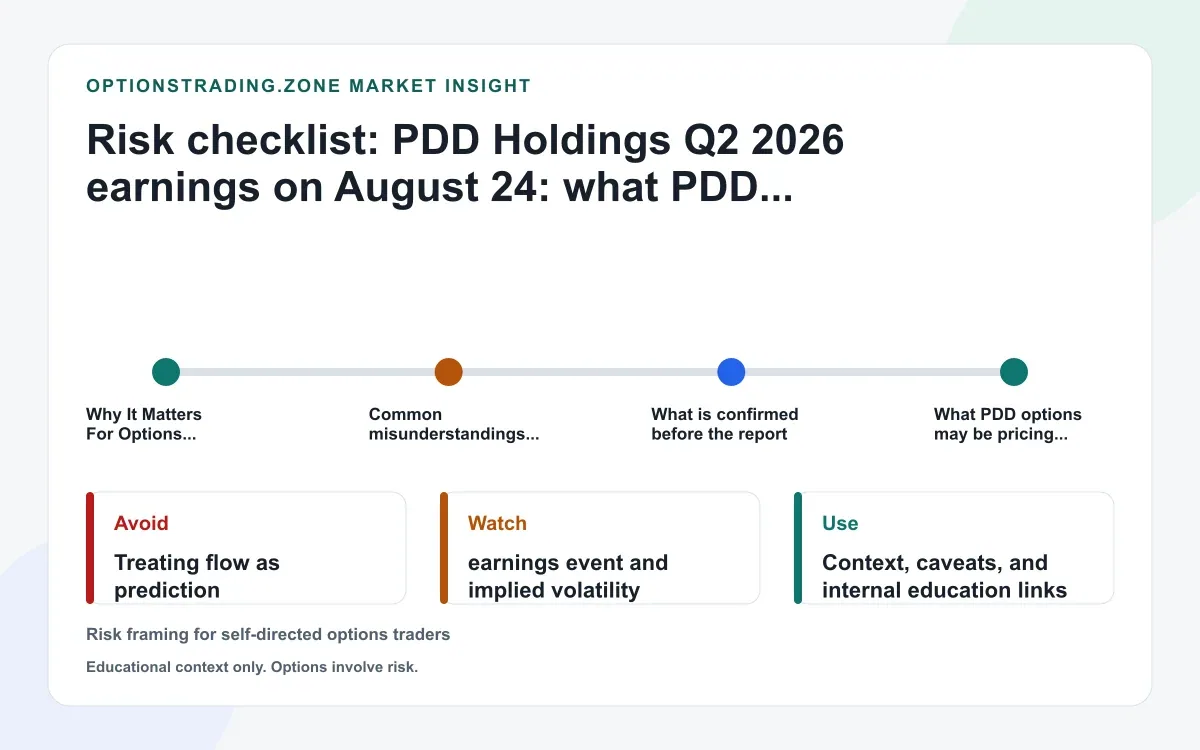 OPTIONSTRADING.ZONE MARKET INSIGHT

Risk checklist: PDD Holdings Q2 2026 earnings on August 24: what PDD...

Why It Matters For Options...

Common misunderstandings...

What is confirmed before the report

What PDD options may be pricing...

Avoid

Treating flow as prediction

Watch

earnings event and implied volatility

Use

Context, caveats, and internal education links

Risk framing for self-directed options traders

Educational context only. Options involve risk.